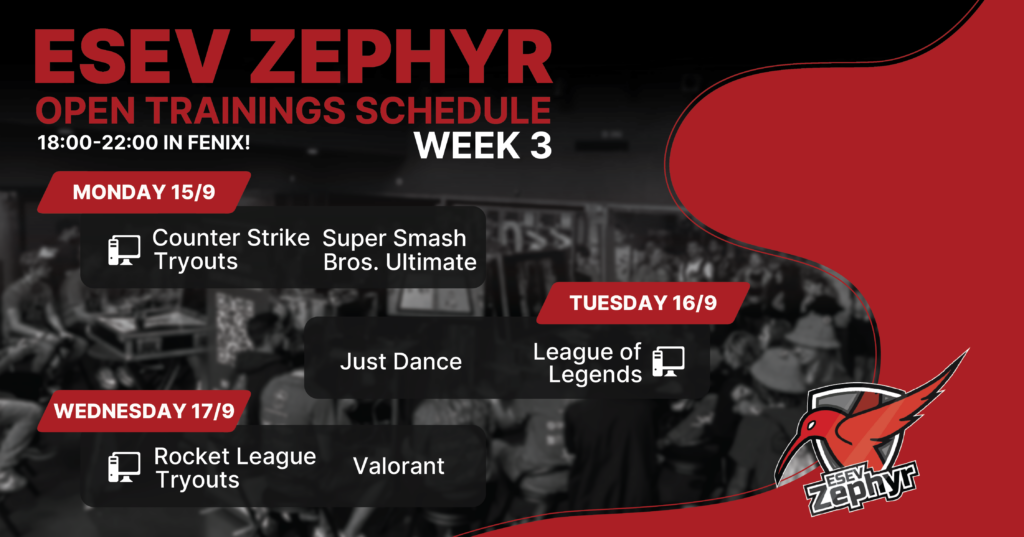 ESEV ZEPHYR
OPEN TRAININGS SCHEDULE
18:00-22:00 IN FENIX!
WEEK 3

MONDAY 15/9
Counter Strike Tryouts
Super Smash Bros. Ultimate

TUESDAY 16/9
Just Dance
League of Legends

WEDNESDAY 17/9
Rocket League Tryouts
Valorant

ESEV Zephyr